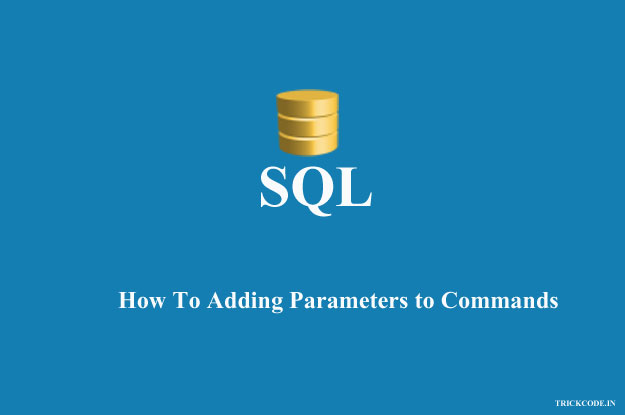 SQL

How To Adding Parameters to Commands

TRICKCODE.IN